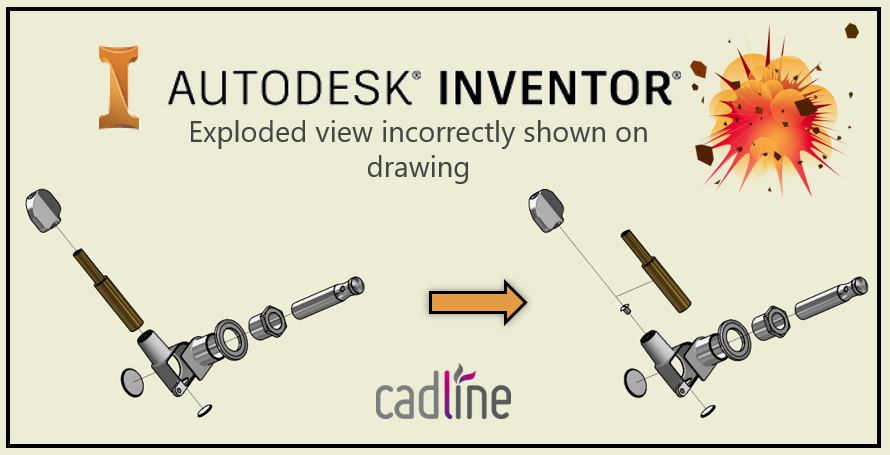 AUTODESK® INVENTOR®
Exploded view incorrectly shown on drawing

cadline